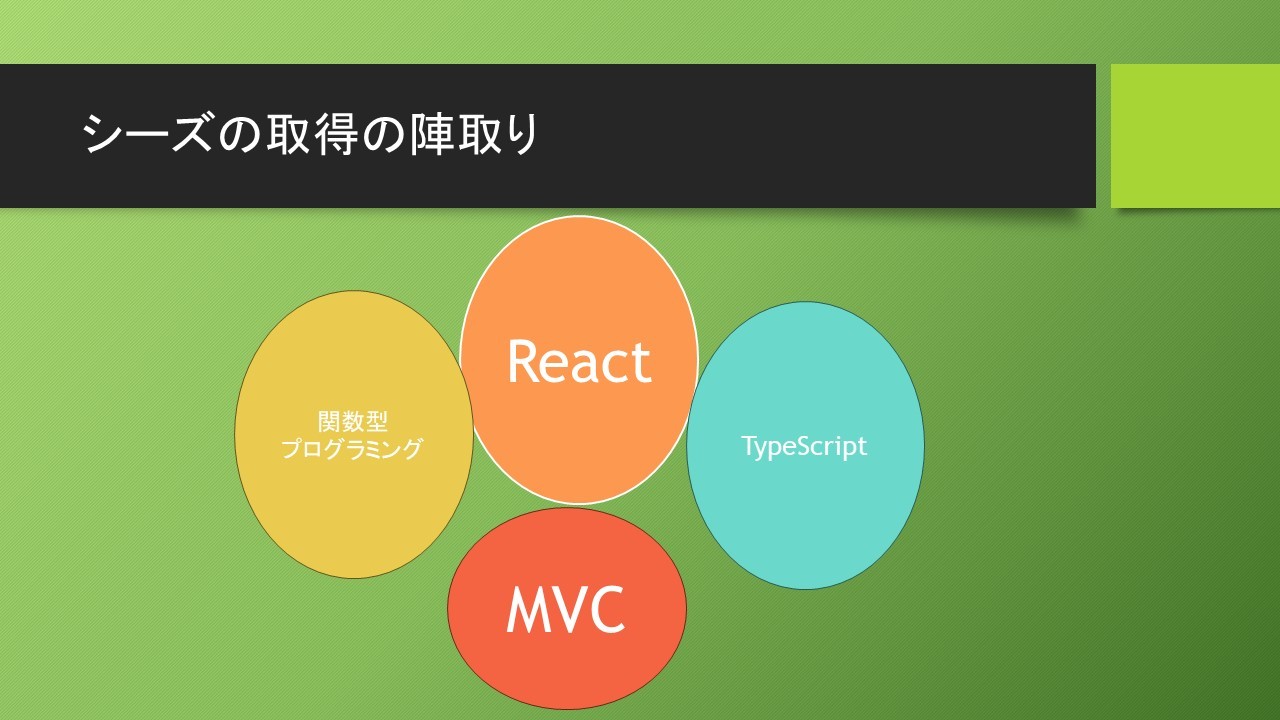 シーズの取得の陣取り

関数型
プログラミング

React

TypeScript

MVC